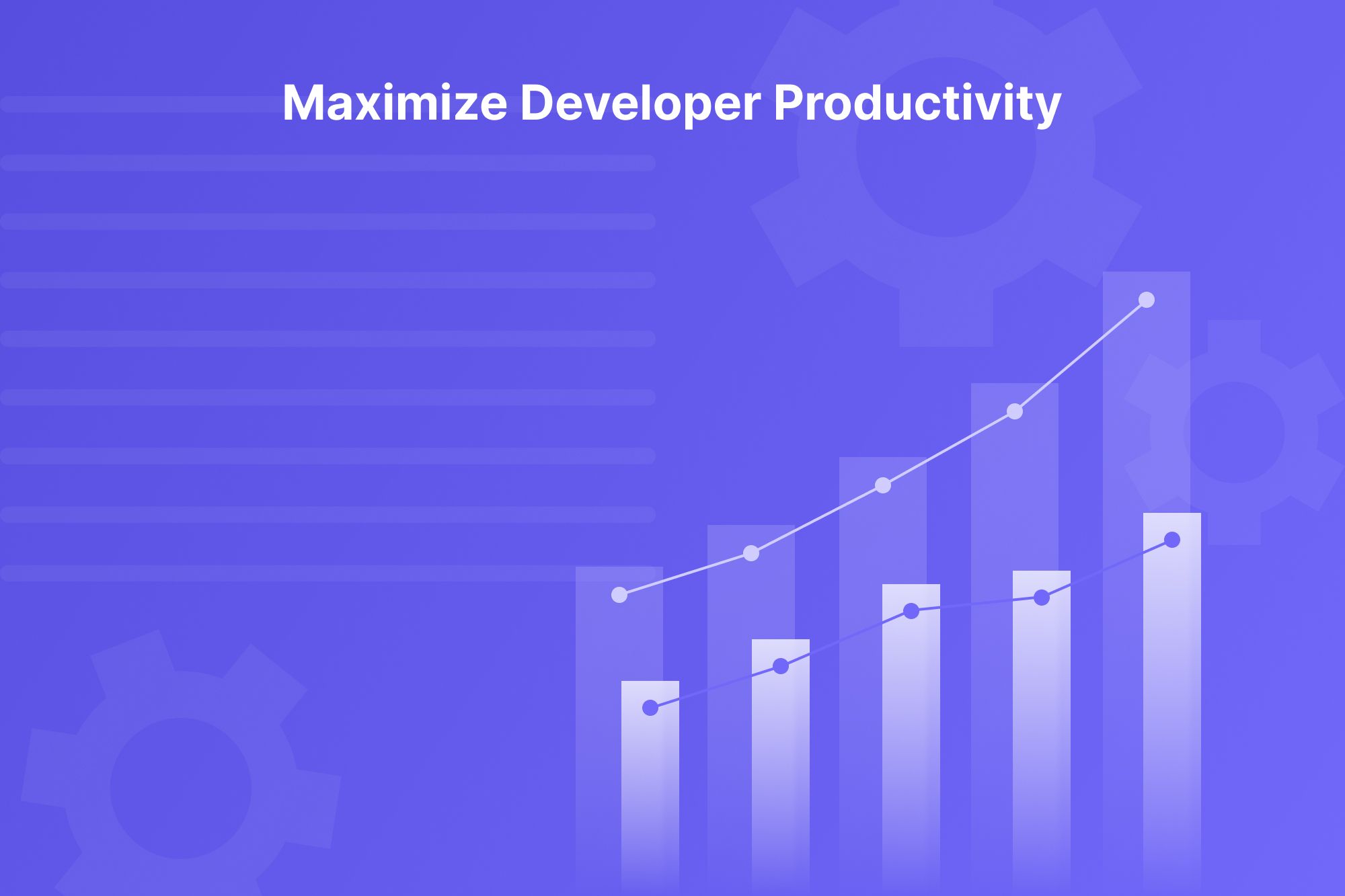 Maximize Developer Productivity